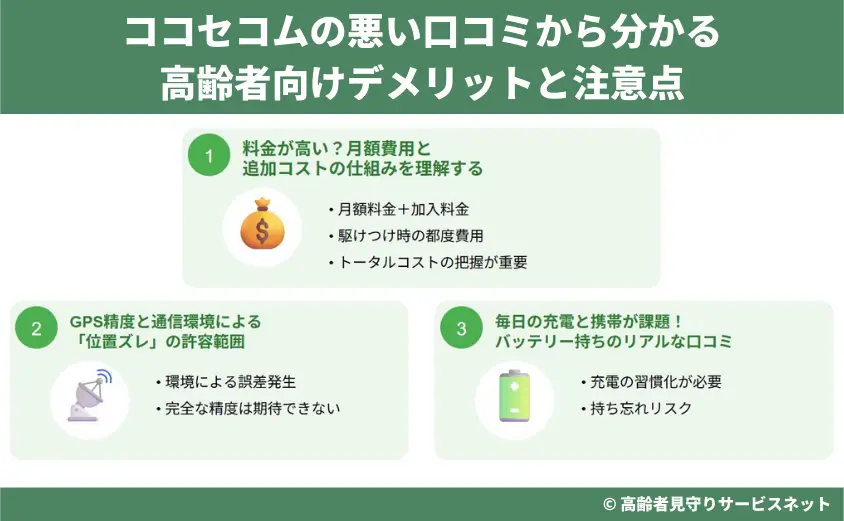 ココセコムの悪い口コミから分かる
高齢者向けデメリットと注意点

1
料金が高い？月額費用と
追加コストの仕組みを理解する

・月額料金＋加入料金
・駆けつけ時の都度費用
・トータルコストの把握が重要

2
GPS精度と通信環境による
「位置ズレ」の許容範囲

・環境による誤差発生
・完全な精度は期待できない

3
毎日の充電と携帯が課題！
バッテリー持ちのリアルな口コミ

・充電の習慣化が必要
・持ち忘れリスク

© 高齢者見守りサービスネット